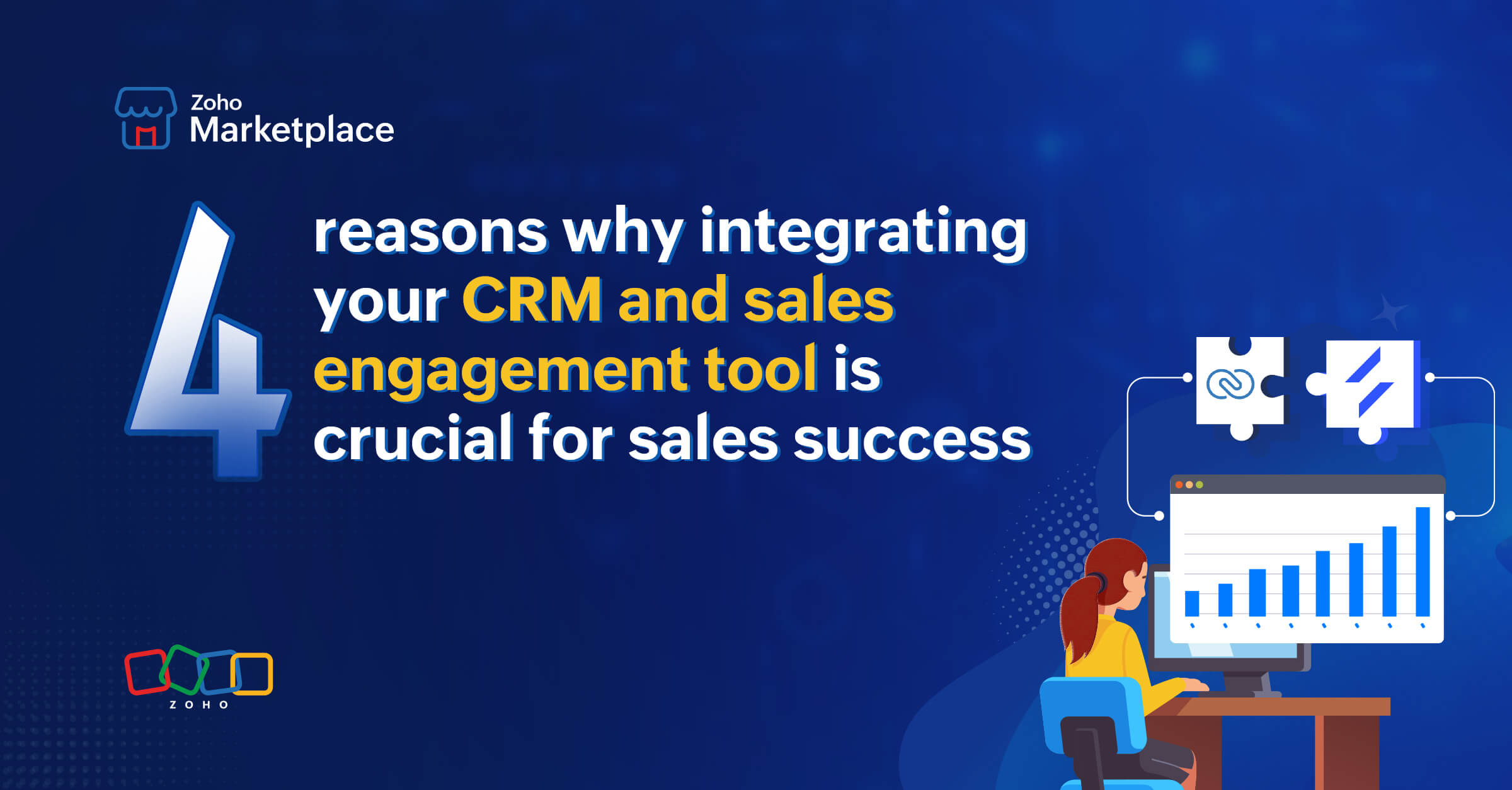 Zoho
Marketplace

4 reasons why integrating your CRM and sales engagement tool is crucial for sales success

ZOHO